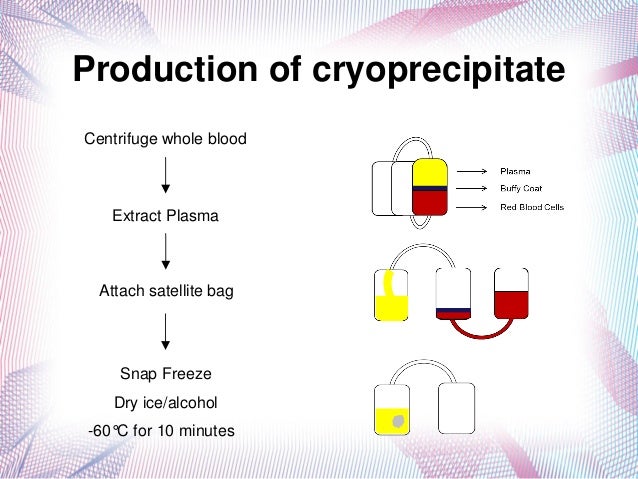 Production of cryoprecipitate

Centrifuge whole blood

Extract Plasma

Attach satellite bag

Snap Freeze

Dry ice/alcohol

-60℃ for 10 minutes

Plasma

Buffy Coat

Red Blood Cells